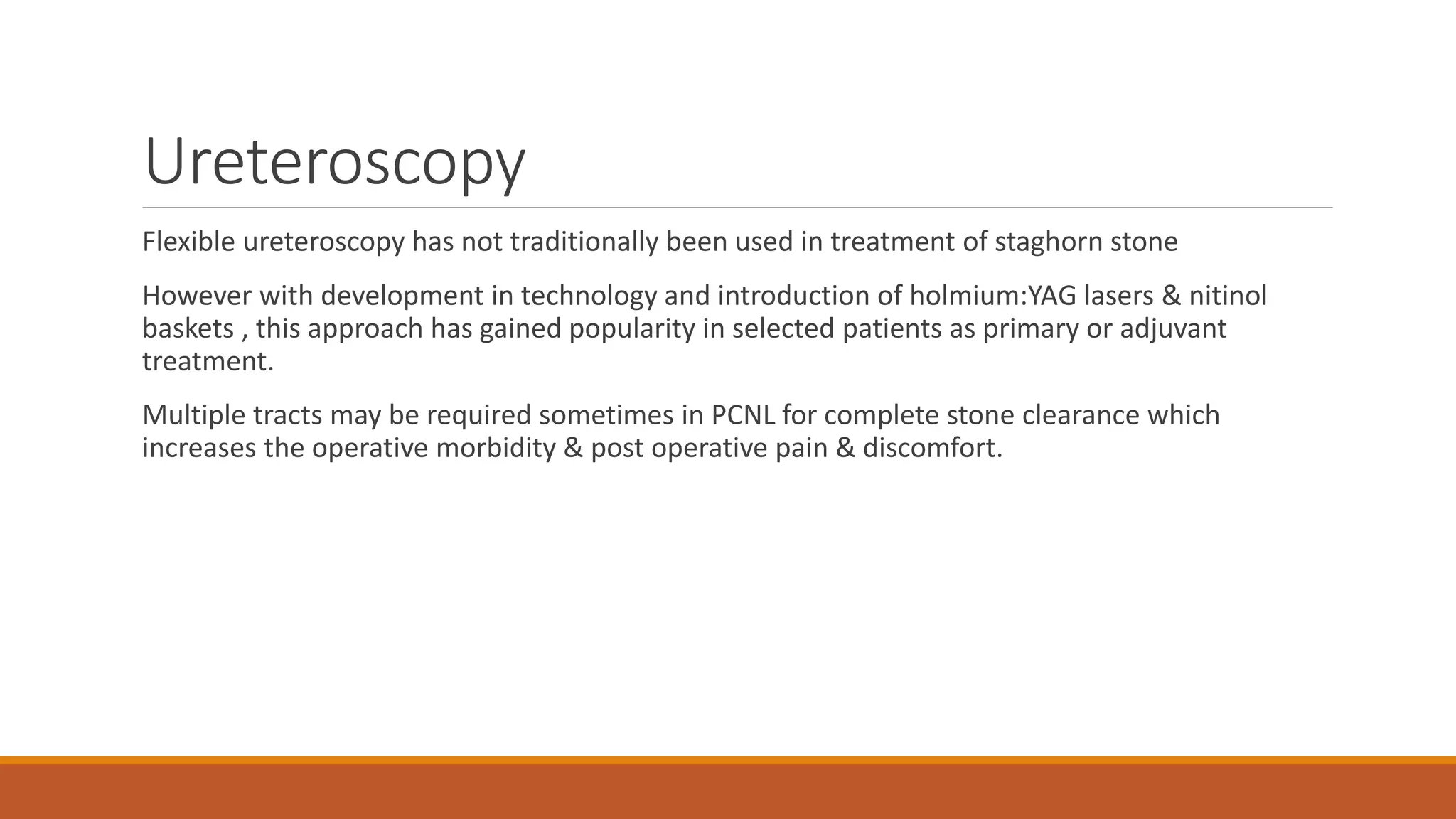 Ureteroscopy

Flexible ureteroscopy has not traditionally been used in treatment of staghorn stone

However with development in technology and introduction of holmium:YAG lasers & nitinol baskets , this approach has gained popularity in selected patients as primary or adjuvant treatment.

Multiple tracts may be required sometimes in PCNL for complete stone clearance which increases the operative morbidity & post operative pain & discomfort.